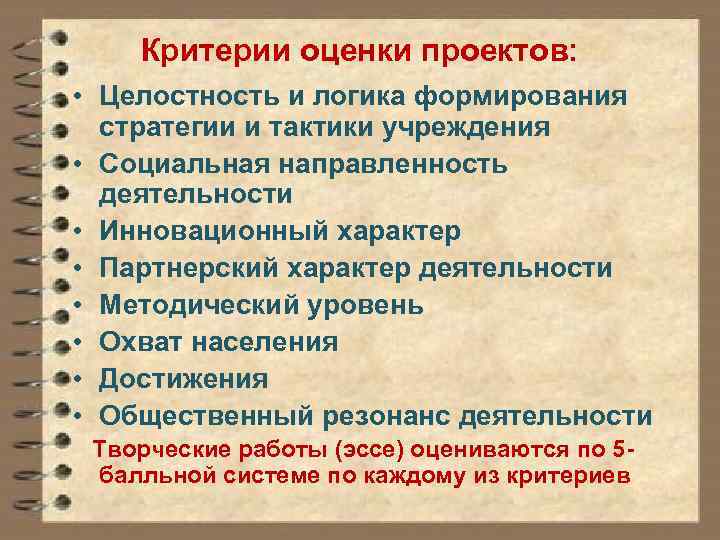 Критерии оценки проектов:

• Целостность и логика формирования стратегии и тактики учреждения
• Социальная направленность деятельности
• Инновационный характер
• Партнерский характер деятельности
• Методический уровень
• Охват населения
• Достижения
• Общественный резонанс деятельности

Творческие работы (эссе) оцениваются по 5-балльной системе по каждому из критериев